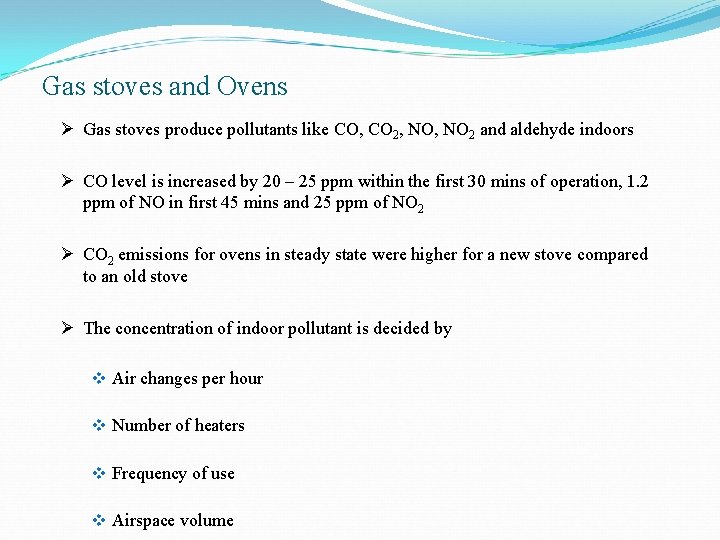 Gas stoves and Ovens

➢ Gas stoves produce pollutants like CO, $CO_2$, NO, $NO_2$ and aldehyde indoors

➢ CO level is increased by 20 – 25 ppm within the first 30 mins of operation, 1.2 ppm of NO in first 45 mins and 25 ppm of $NO_2$

➢ $CO_2$ emissions for ovens in steady state were higher for a new stove compared to an old stove

➢ The concentration of indoor pollutant is decided by

❖ Air changes per hour

❖ Number of heaters

❖ Frequency of use

❖ Airspace volume